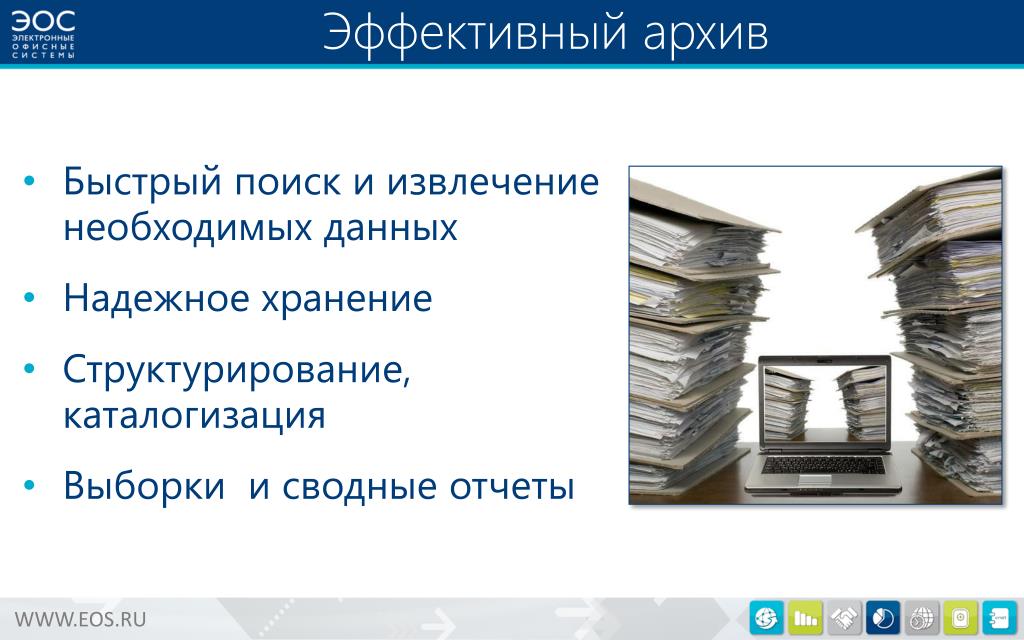 ЭОС
ЭЛЕКТРОННЫЕ ОФИСНЫЕ СИСТЕМЫ

Эффективный архив

• Быстрый поиск и извлечение необходимых данных
• Надежное хранение
• Структурирование, каталогизация
• Выборки и сводные отчеты

WWW.EOS.RU